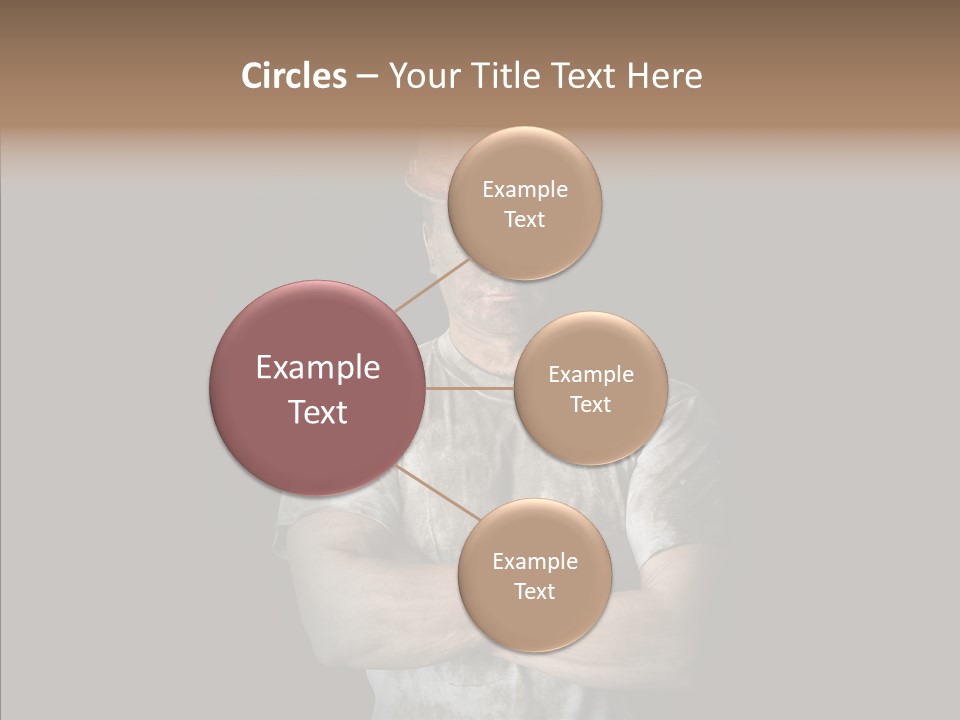 Circles – Your Title Text Here

Example Text

Example Text

Example Text

Example Text